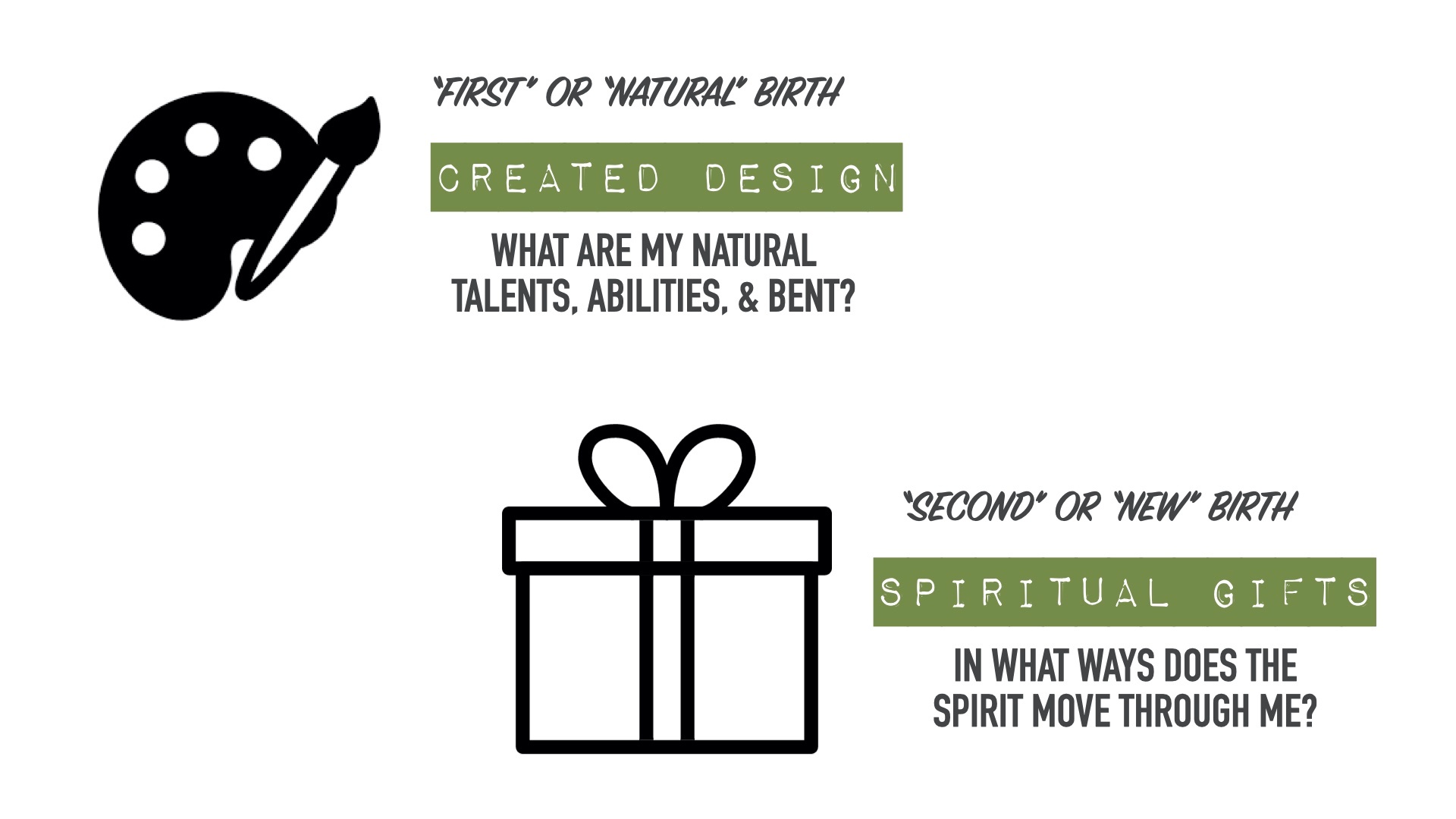 "FIRST" OR "NATURAL" BIRTH

CREATED DESIGN

WHAT ARE MY NATURAL TALENTS, ABILITIES, & BENT?

"SECOND" OR "NEW" BIRTH

SPIRITUAL GIFTS

IN WHAT WAYS DOES THE SPIRIT MOVE THROUGH ME?